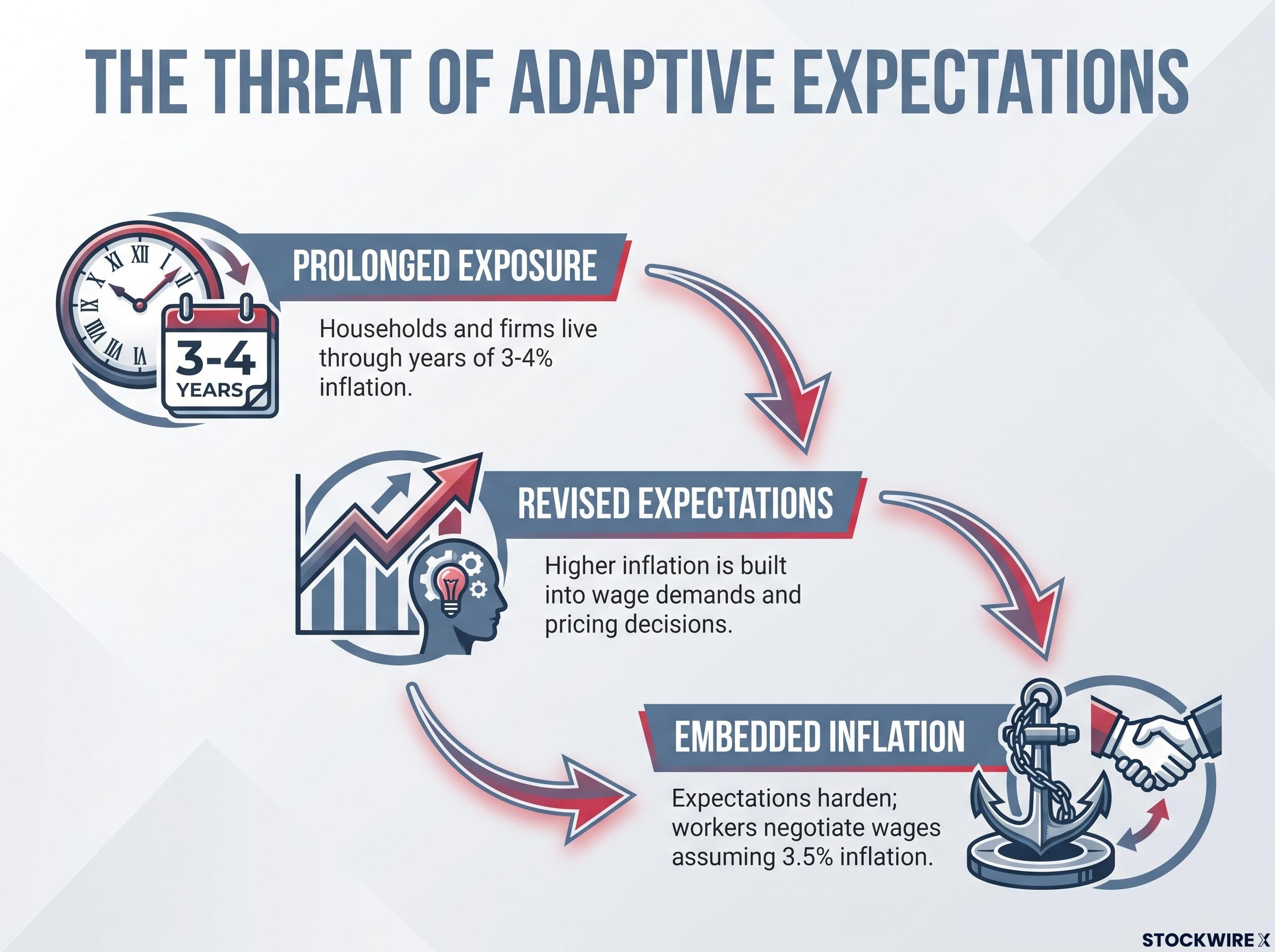 THE THREAT OF ADAPTIVE EXPECTATIONS

3-4 YEARS

PROLONGED EXPOSURE

Households and firms live through years of 3-4% inflation.

REVISED EXPECTATIONS

Higher inflation is built into wage demands and pricing decisions.

EMBEDDED INFLATION

Expectations harden; workers negotiate wages assuming 3.5% inflation.

STOCKWIRE X